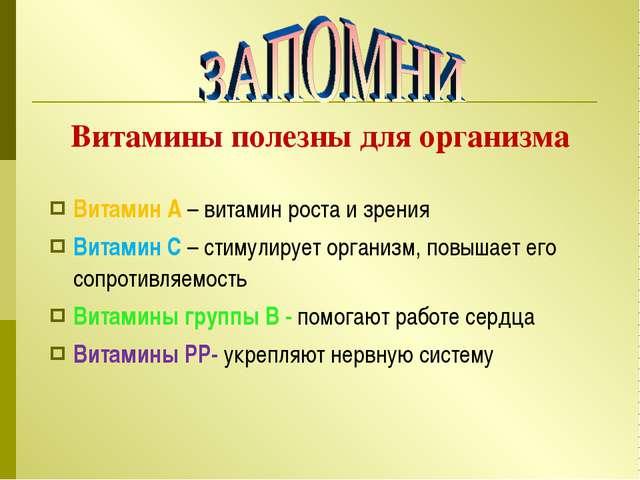 ЗАПОМНИ

Витамины полезны для организма

Витамин А – витамин роста и зрения

Витамин С – стимулирует организм, повышает его сопротивляемость

Витамины группы В - помогают работе сердца

Витамины РР- укрепляют нервную систему